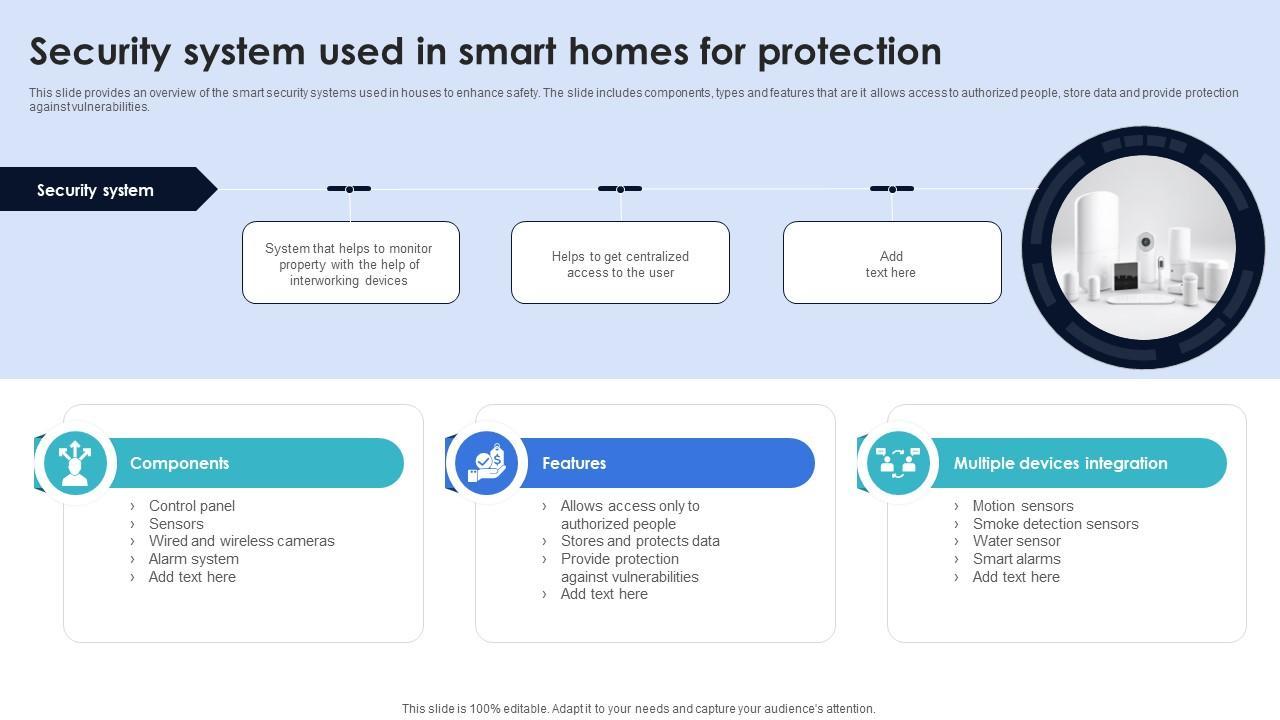 Security system used in smart homes for protection

This slide provides an overview of the smart security systems used in houses to enhance safety. The slide includes components, types and features that are it allows access to authorized people, store data and provide protection against vulnerabilities.

Security system

System that helps to monitor property with the help of interworking devices

Helps to get centralized access to the user

Add text here

Components
› Control panel
› Sensors
› Wired and wireless cameras
› Alarm system
› Add text here

Features
› Allows access only to authorized people
› Stores and protects data
› Provide protection against vulnerabilities
› Add text here

Multiple devices integration
› Motion sensors
› Smoke detection sensors
› Water sensor
› Smart alarms
› Add text here

This slide is 100% editable. Adapt it to your needs and capture your audience's attention.